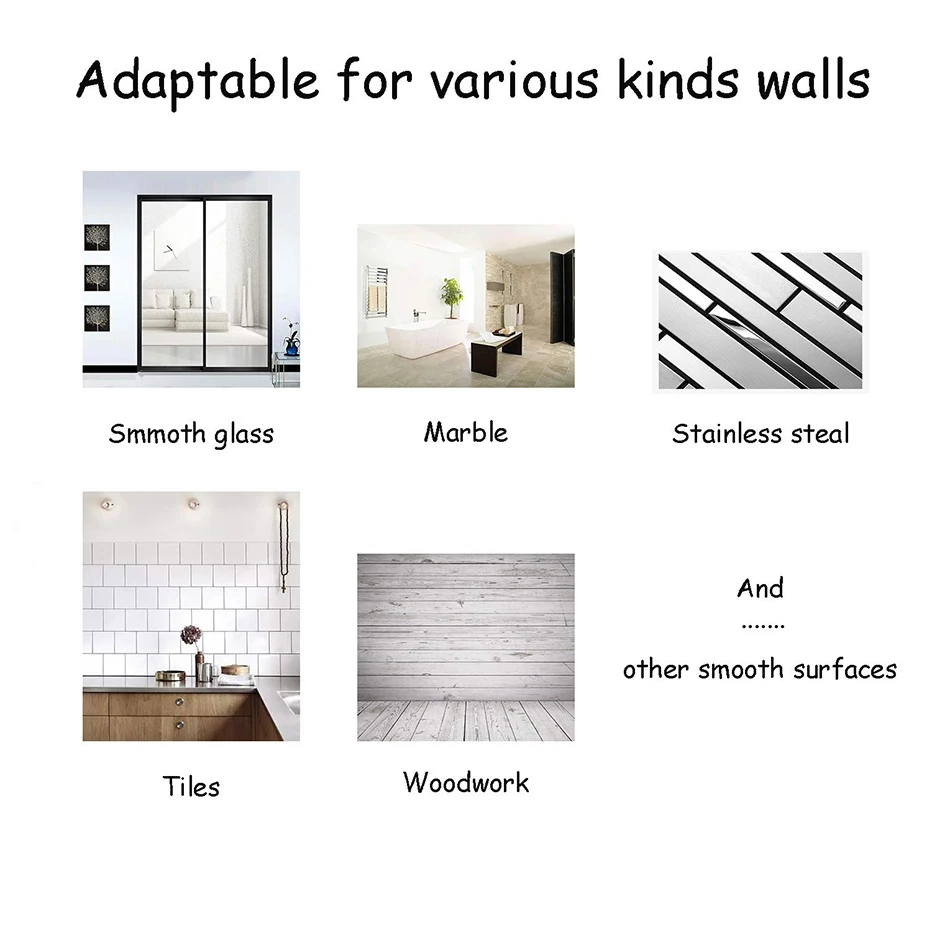 Adaptable for various kinds walls

Smmoth glass

Marble

Stainless steal

Tiles

Woodwork

And
.......
other smooth surfaces